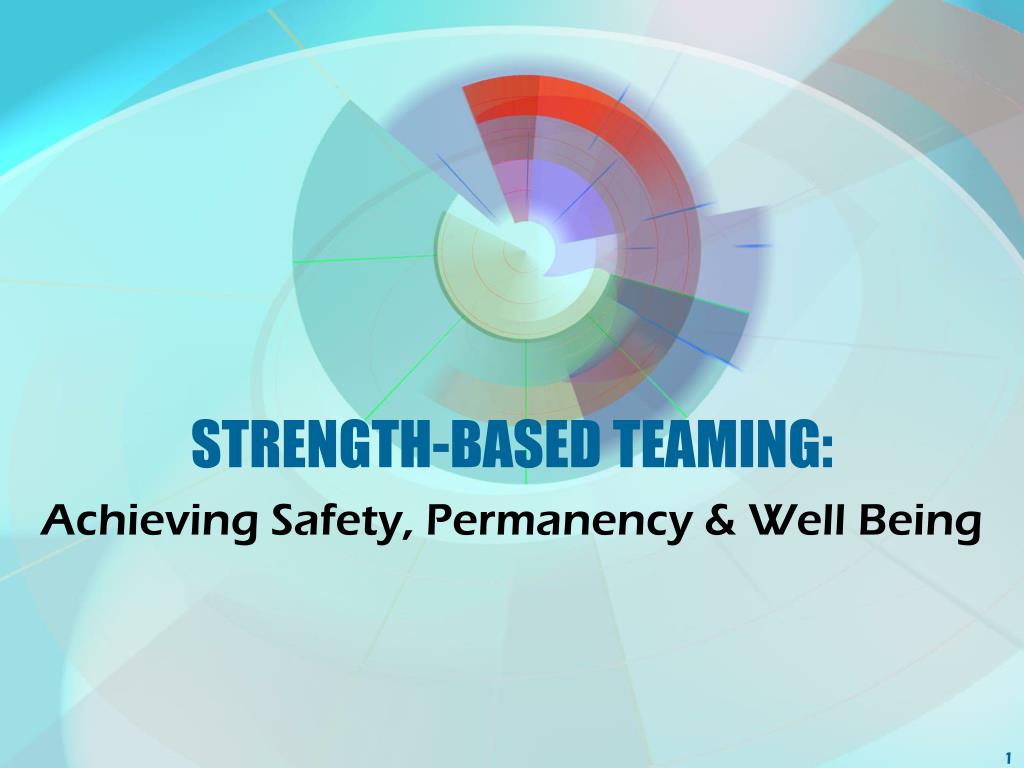 STRENGTH-BASED TEAMING:

Achieving Safety, Permanency & Well Being

1